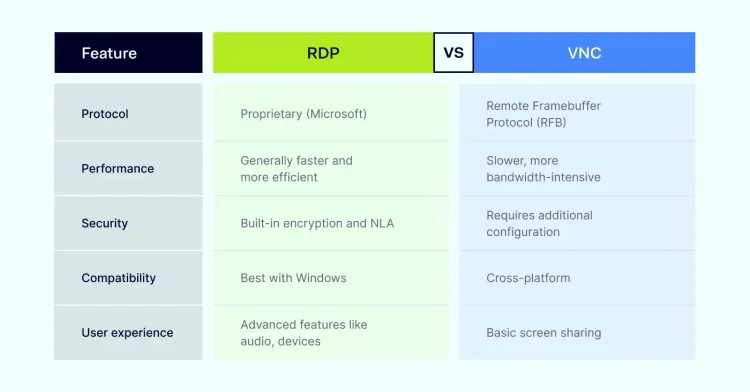 | Feature | RDP | VS | VNC |
|---|---|---|---|
| Protocol | Proprietary (Microsoft) | | Remote Framebuffer Protocol (RFB) |
| Performance | Generally faster and more efficient | | Slower, more bandwidth-intensive |
| Security | Built-in encryption and NLA | | Requires additional configuration |
| Compatibility | Best with Windows | | Cross-platform |
| User experience | Advanced features like audio, devices | | Basic screen sharing |